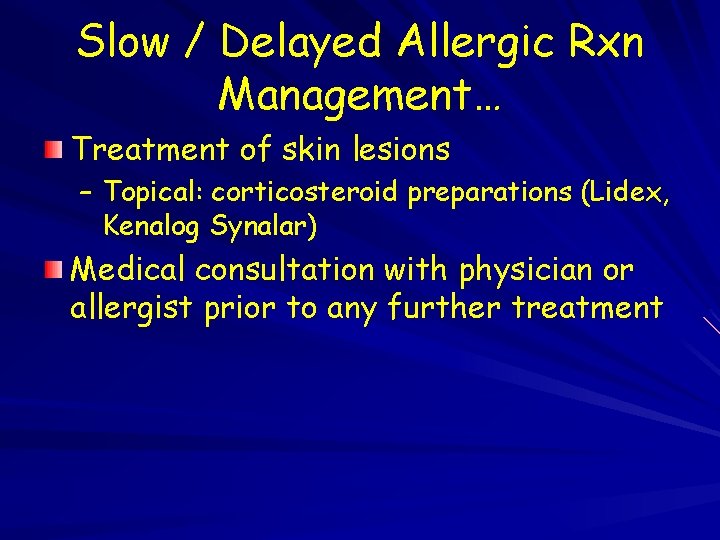 Slow / Delayed Allergic Rxn Management…

Treatment of skin lesions

– Topical: corticosteroid preparations (Lidex, Kenalog Synalar)

Medical consultation with physician or allergist prior to any further treatment